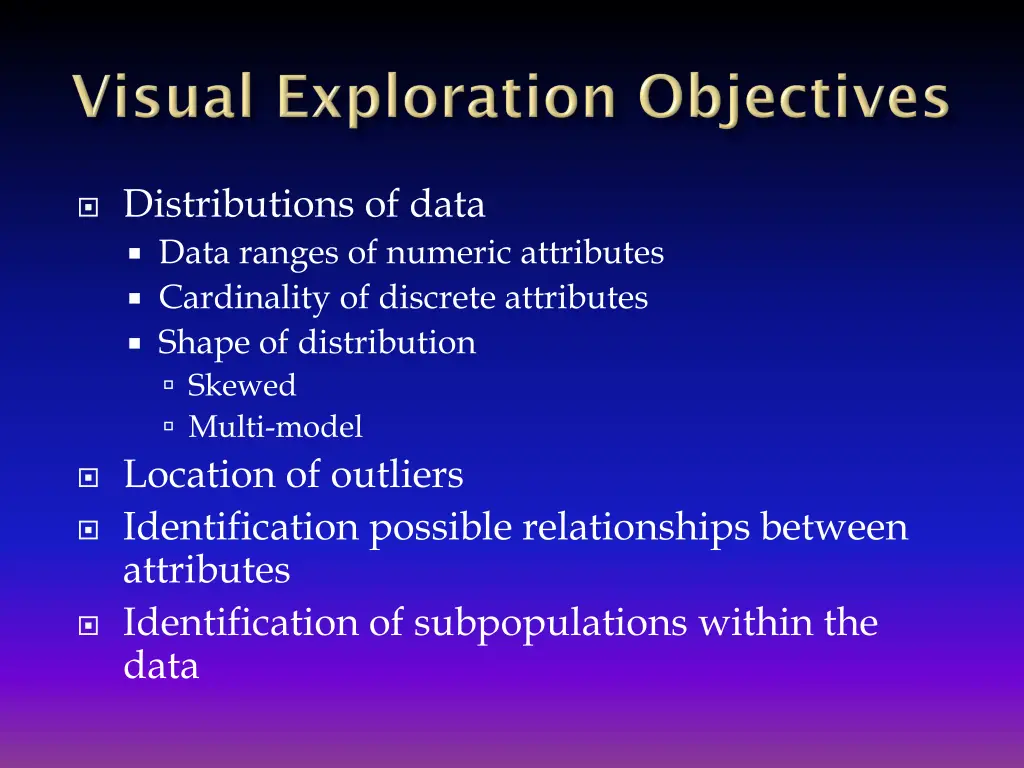 Visual Exploration Objectives

Distributions of data
Data ranges of numeric attributes
Cardinality of discrete attributes
Shape of distribution
Skewed
Multi-model
Location of outliers
Identification possible relationships between attributes
Identification of subpopulations within the data